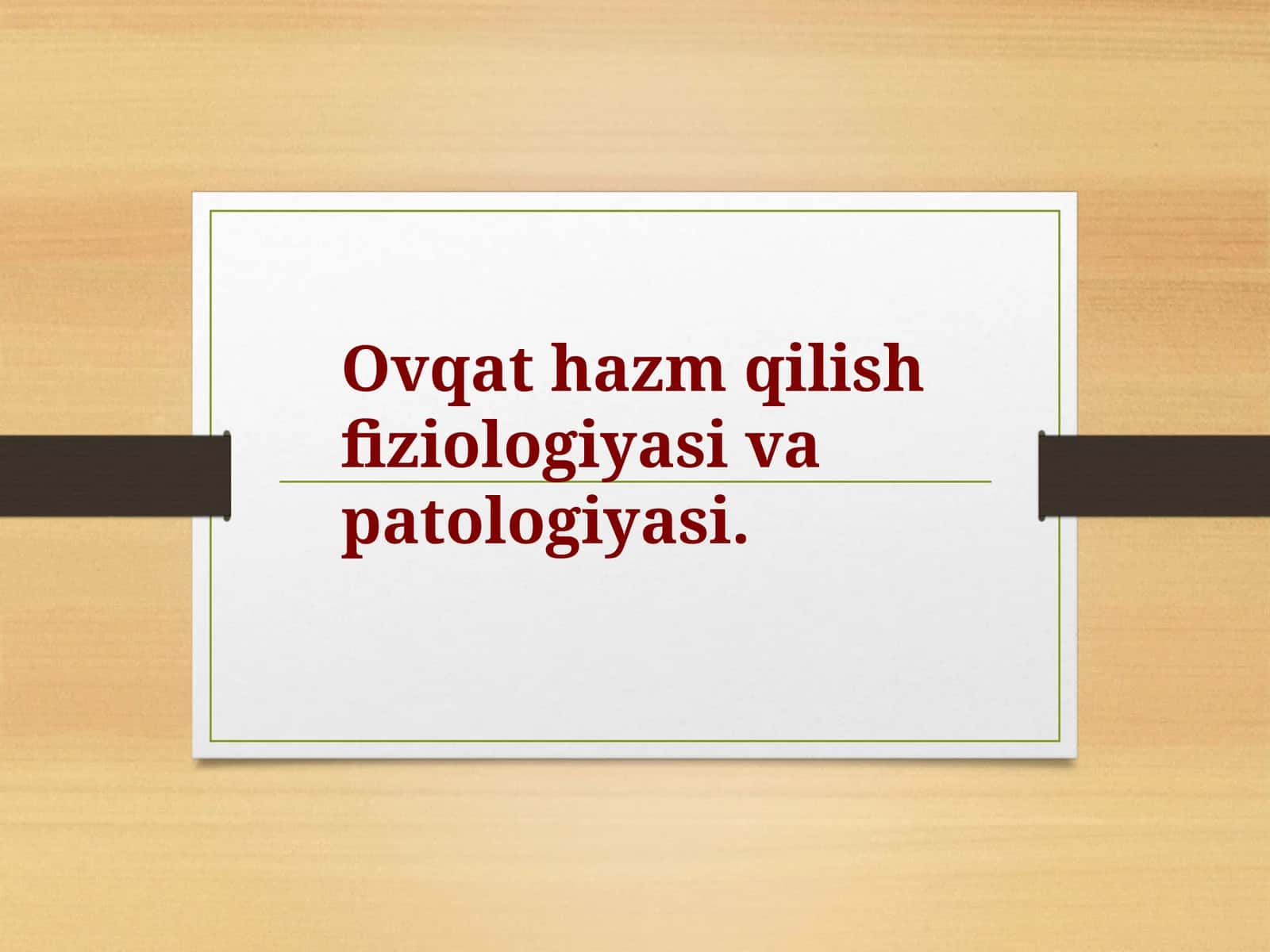 Ovqat hazm qilish fiziologiyasi va patologiyasi.